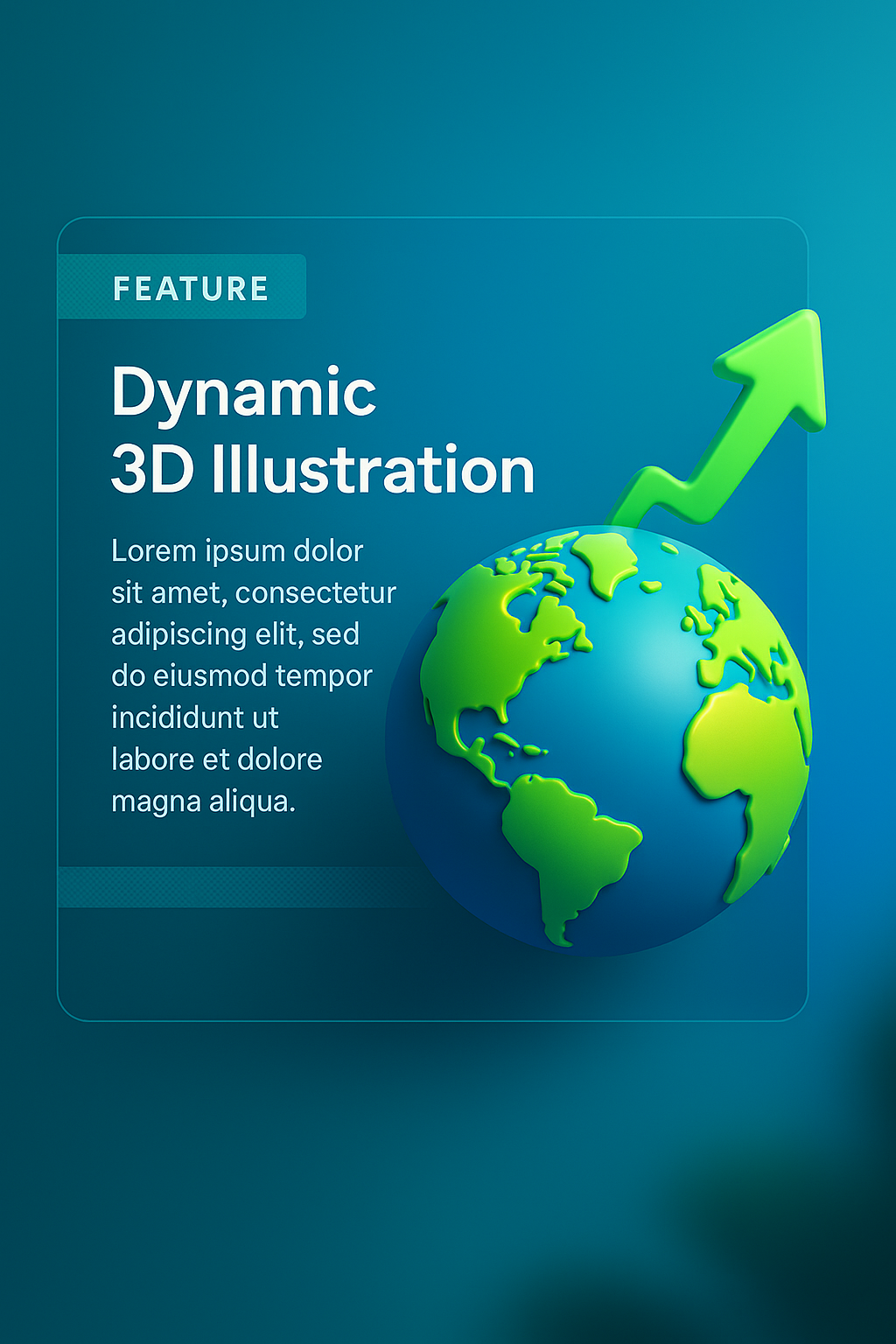 FEATURE

Dynamic 3D Illustration

Lorem ipsum dolor sit amet, consectetur adipiscing elit, sed do eiusmod tempor incididunt ut labore et dolore magna aliqua.